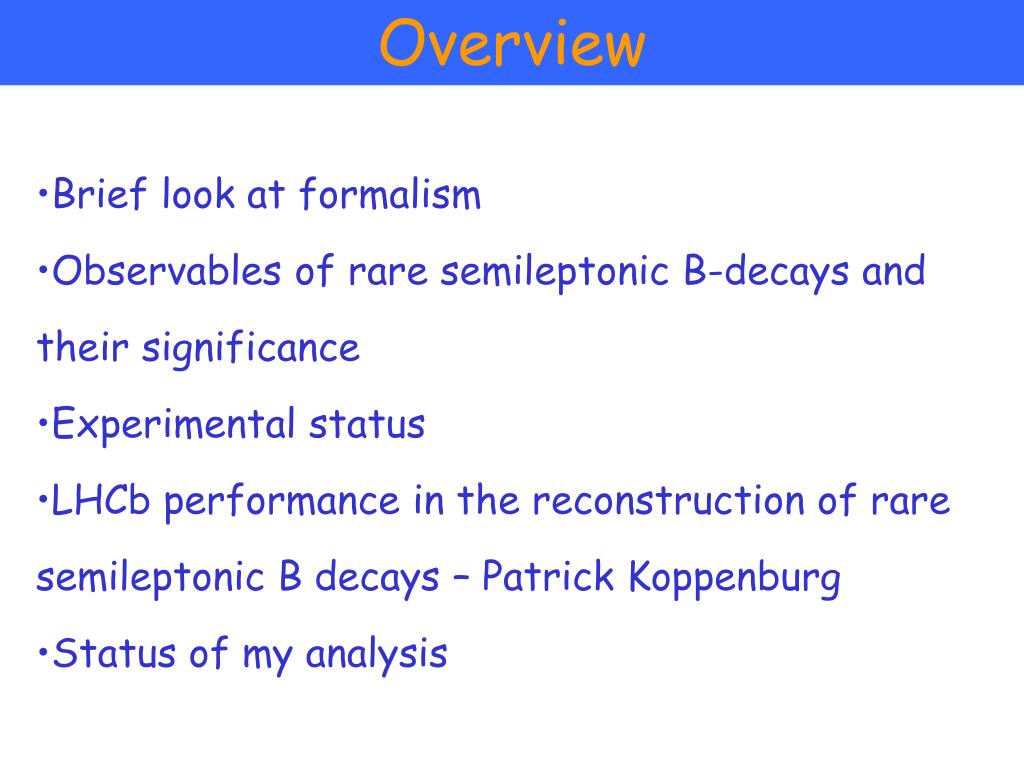 Overview

•Brief look at formalism

•Observables of rare semileptonic B-decays and their significance

•Experimental status

•LHCb performance in the reconstruction of rare semileptonic B decays – Patrick Koppenburg

•Status of my analysis